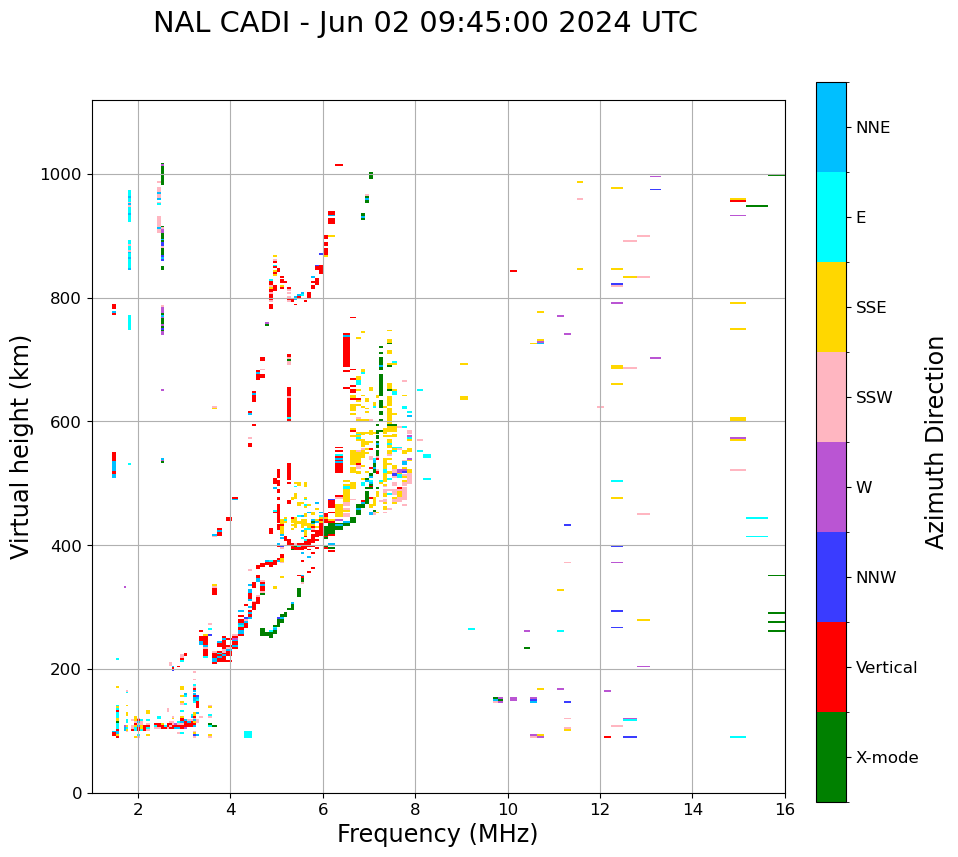 NAL CADI - Jun 02 09:45:00 2024 UTC

Virtual height (km)

1000
800
600
400
200
0

2
4
6
8
10
12
14
16

Frequency (MHz)

NNE
E
SSE
SSW
W
NNW
Vertical
X-mode

Azimuth Direction